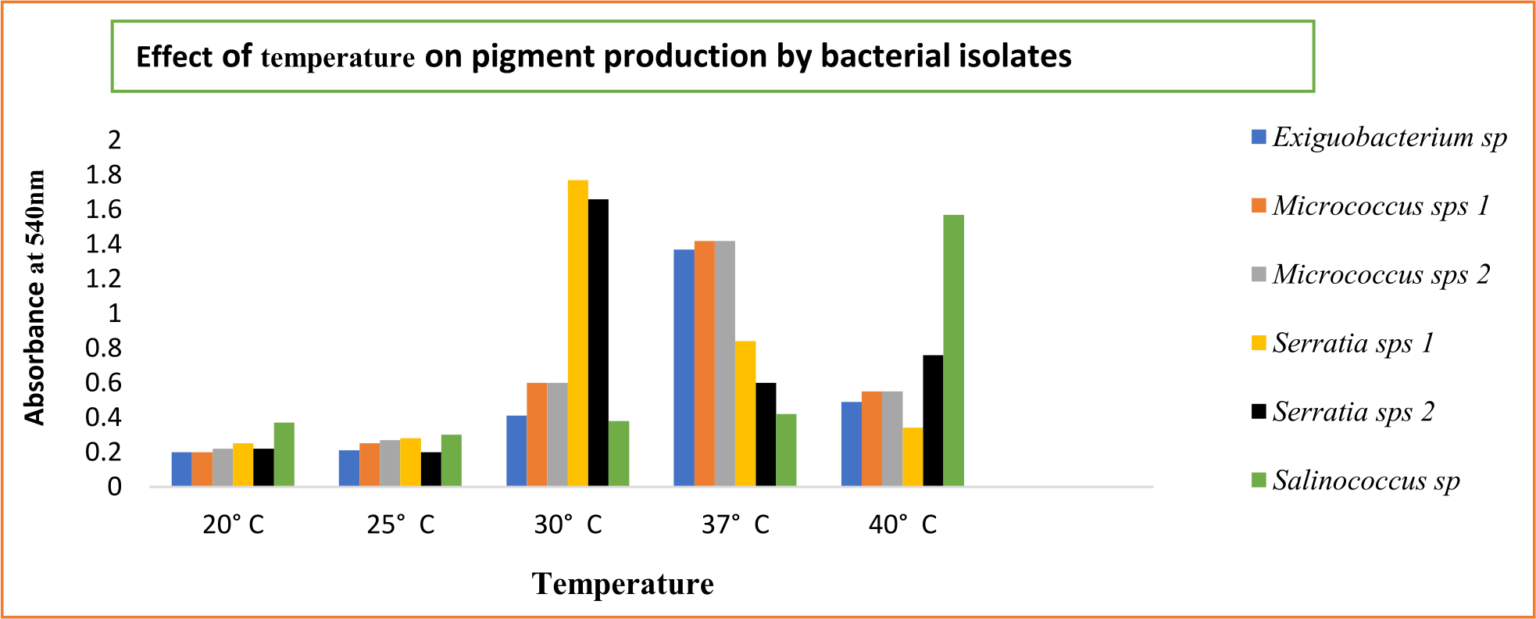 Effect of temperature on pigment production by bacterial isolates

Absorbance at 540nm

2
1.8
1.6
1.4
1.2
1
0.8
0.6
0.4
0.2
0

20° C
25° C
30° C
37° C
40° C

Temperature

Exiguobacterium sp
Micrococcus sps 1
Micrococcus sps 2
Serratia sps 1
Serratia sps 2
Salinococcus sp